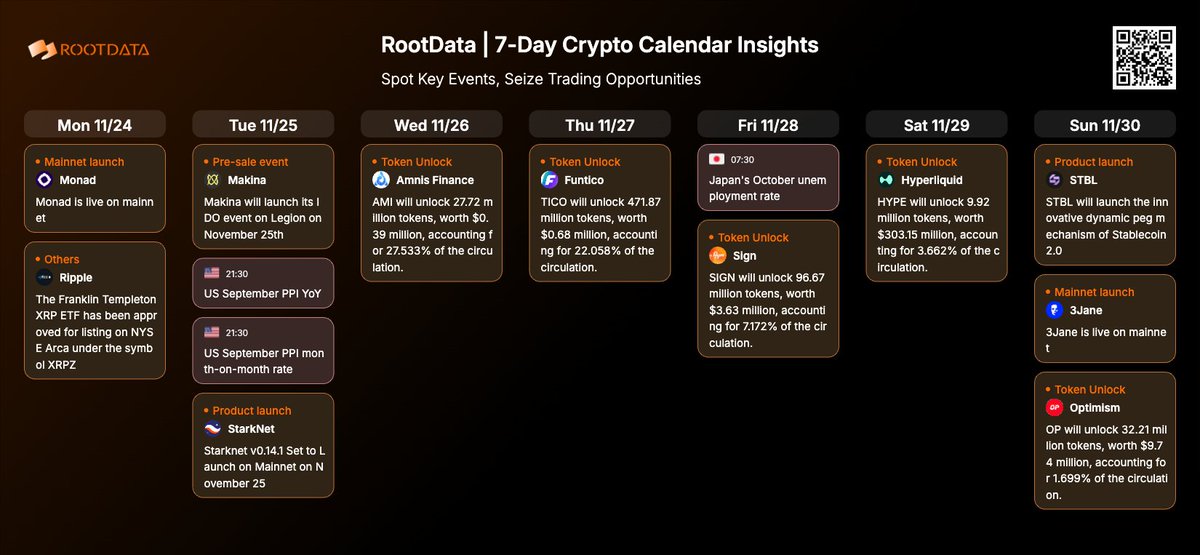 ROOTDATA

RootData | 7-Day Crypto Calendar Insights

Spot Key Events, Seize Trading Opportunities

Mon 11/24

• Mainnet launch
Monad
Monad is live on mainnet

• Others
Ripple
The Franklin Templeton XRP ETF has been approved for listing on NYSE Arca under the symbol XRPZ

Tue 11/25

• Pre-sale event
Makina
Makina will launch its IDO event on Legion on November 25th

21:30
US September PPI YoY

21:30
US September PPI month-on-month rate

• Product launch
StarkNet
Starknet v0.14.1 Set to Launch on Mainnet on November 25

Wed 11/26

• Token Unlock
Amnis Finance
AMI will unlock 27.72 million tokens, worth $0.39 million, accounting for 27.533% of the circulation.

Thu 11/27

• Token Unlock
Funtico
TICO will unlock 471.87 million tokens, worth $0.68 million, accounting for 22.058% of the circulation.

Fri 11/28

07:30
Japan's October unemployment rate

• Token Unlock
Sign
SIGN will unlock 96.67 million tokens, worth $3.63 million, accounting for 7.172% of the circulation.

Sat 11/29

• Token Unlock
Hyperliquid
HYPE will unlock 9.92 million tokens, worth $303.15 million, accounting for 3.662% of the circulation.

Sun 11/30

• Product launch
STBL
STBL will launch the innovative dynamic peg mechanism of Stablecoin 2.0

• Mainnet launch
3Jane
3Jane is live on mainnet

• Token Unlock
Optimism
OP will unlock 32.21 million tokens, worth $9.74 million, accounting for 1.699% of the circulation.